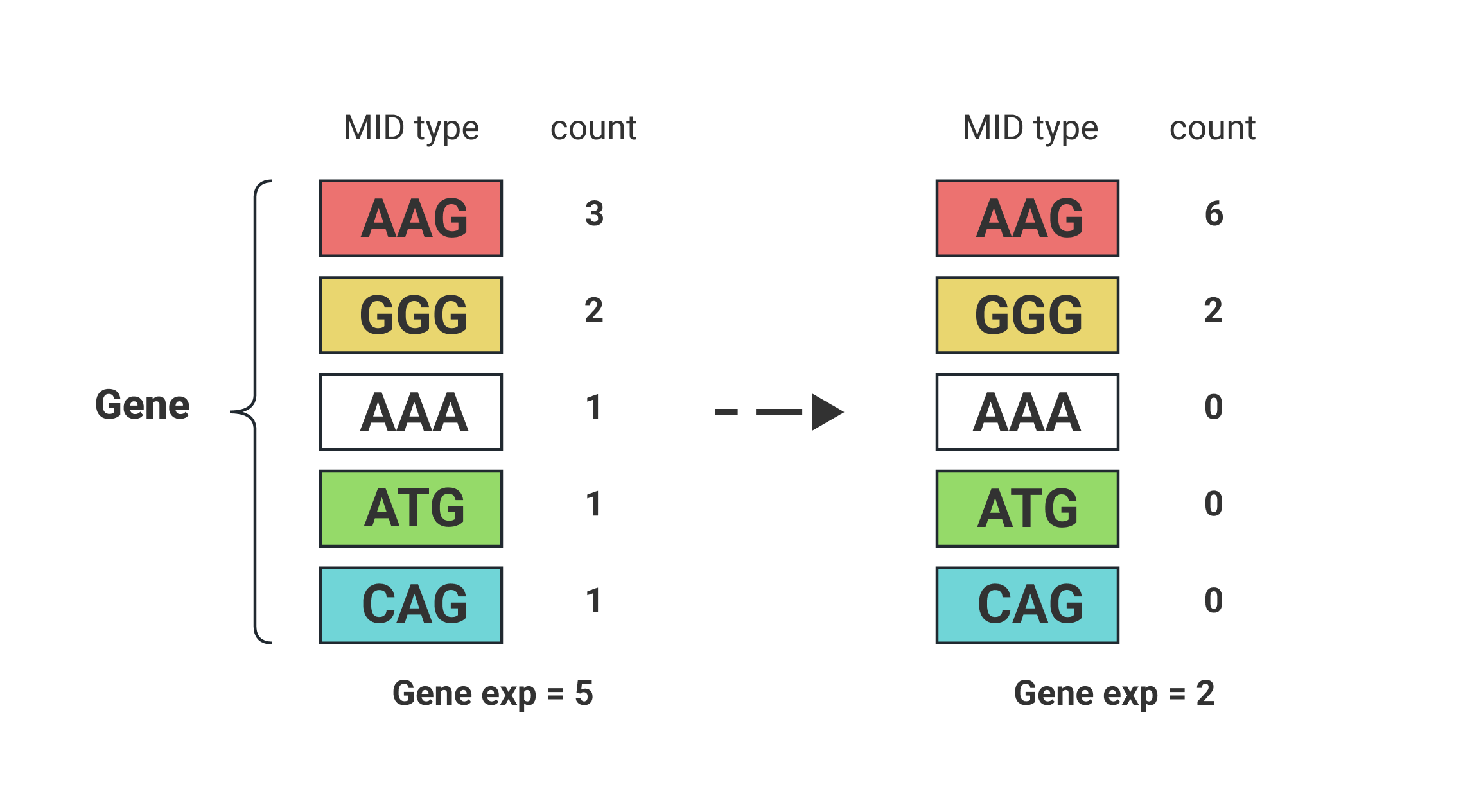 Gene

| MID type | count |
|---|---|
| AAG | 3 |
| GGG | 2 |
| AAA | 1 |
| ATG | 1 |
| CAG | 1 |

Gene exp = 5

| MID type | count |
|---|---|
| AAG | 6 |
| GGG | 2 |
| AAA | 0 |
| ATG | 0 |
| CAG | 0 |

Gene exp = 2